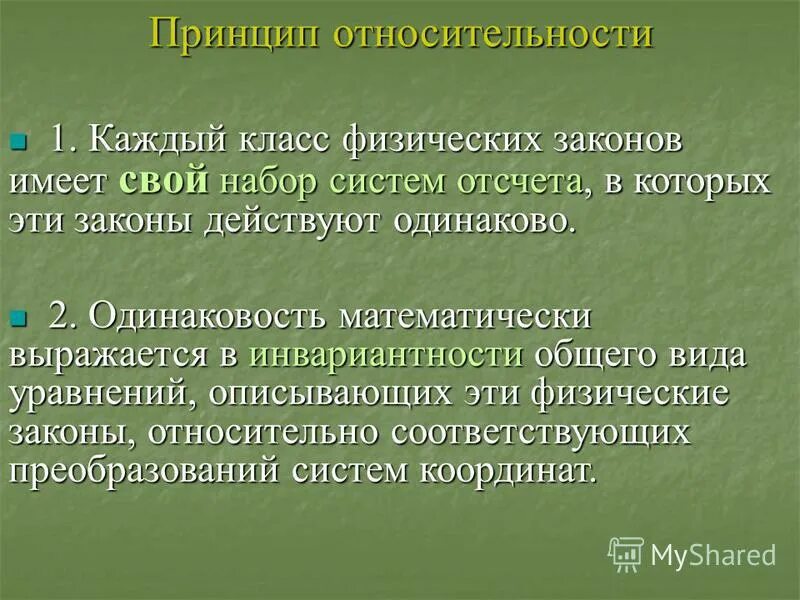 Принцип относительности

1. Каждый класс физических законов имеет свой набор систем отсчета, в которых эти законы действуют одинаково.

2. Одинаковость математически выражается в инвариантности общего вида уравнений, описывающих эти физические законы, относительно соответствующих преобразований систем координат.

MyShared